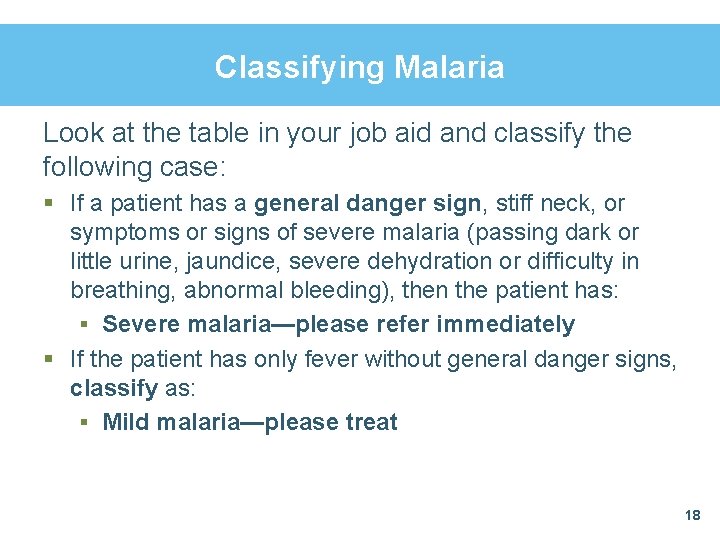 Classifying Malaria

Look at the table in your job aid and classify the following case:

▪ If a patient has a general danger sign, stiff neck, or symptoms or signs of severe malaria (passing dark or little urine, jaundice, severe dehydration or difficulty in breathing, abnormal bleeding), then the patient has:
 ▪ Severe malaria—please refer immediately
▪ If the patient has only fever without general danger signs, classify as:
 ▪ Mild malaria—please treat

18